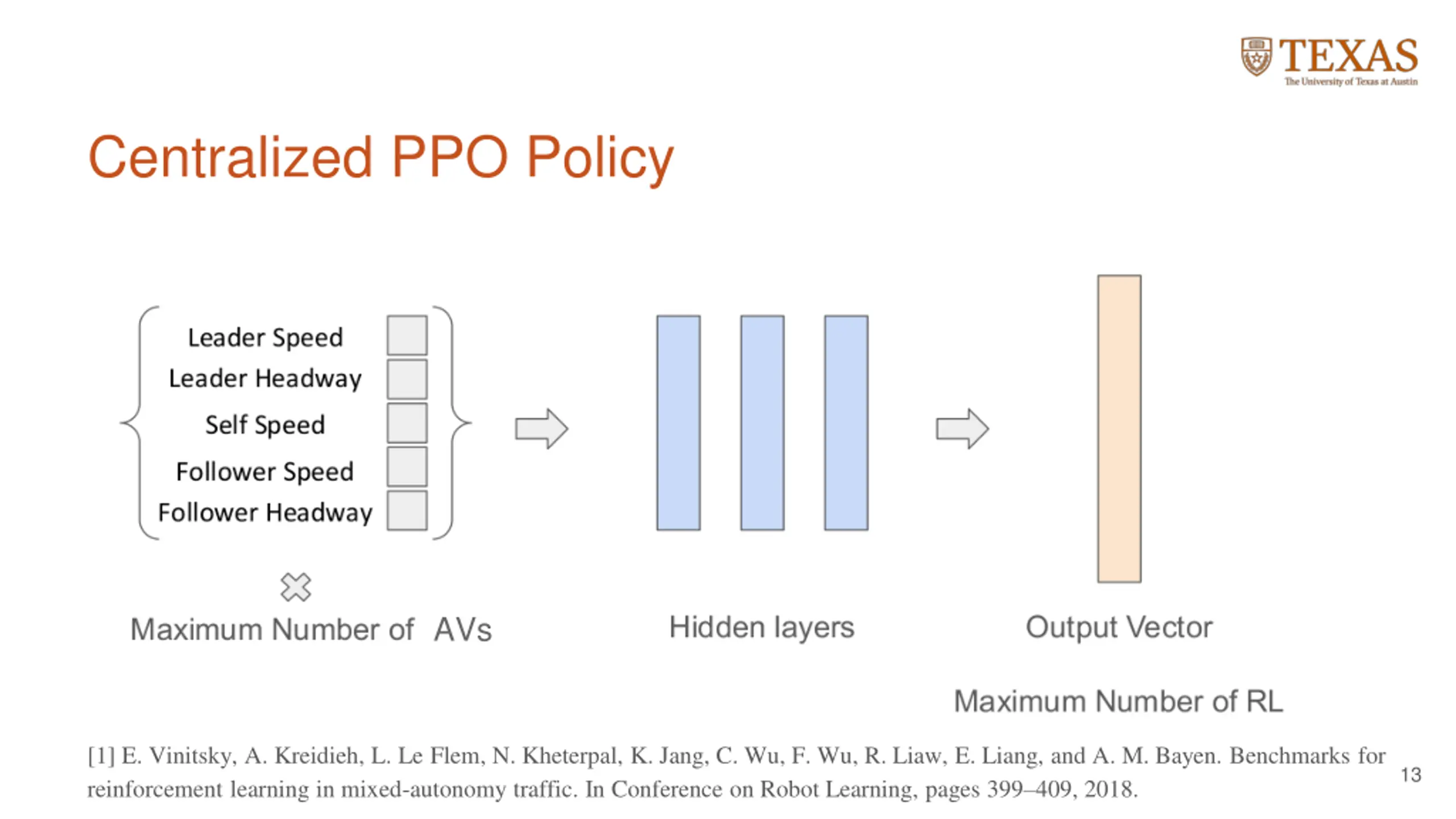 TEXAS
The University of Texas at Austin

Centralized PPO Policy

Leader Speed
Leader Headway
Self Speed
Follower Speed
Follower Headway

Maximum Number of AVs

Hidden layers

Output Vector

Maximum Number of RL

[1] E. Vinitsky, A. Kreidieh, L. Le Flem, N. Kheterpal, K. Jang, C. Wu, F. Wu, R. Liaw, E. Liang, and A. M. Bayen. Benchmarks for reinforcement learning in mixed-autonomy traffic. In Conference on Robot Learning, pages 399–409, 2018.

13